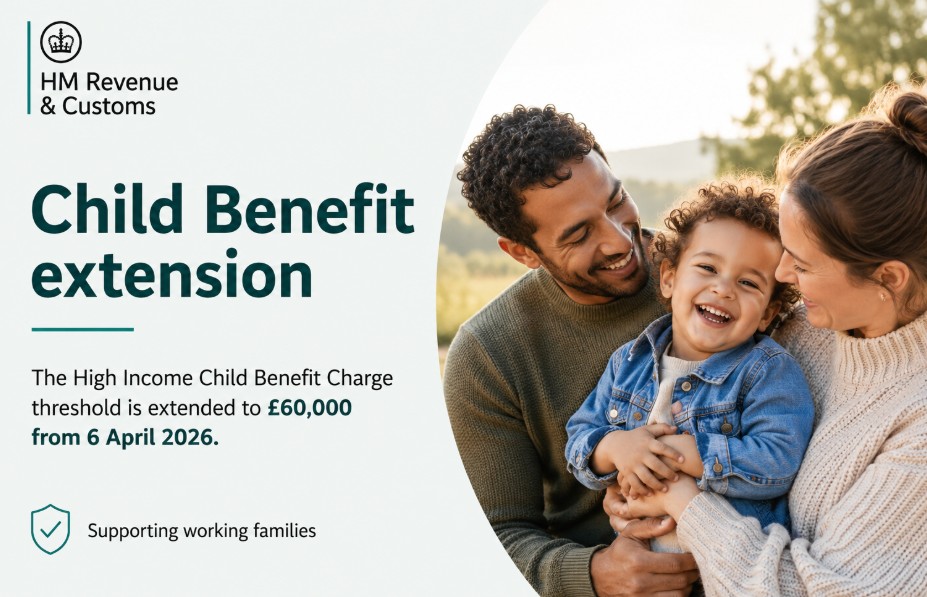 HM Revenue
& Customs

Child Benefit extension

The High Income Child Benefit Charge threshold is extended to £60,000 from 6 April 2026.

Supporting working families